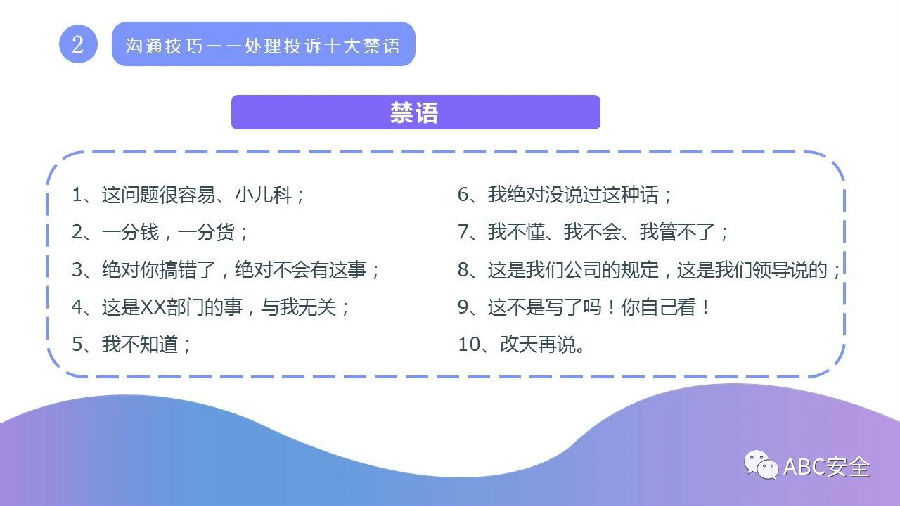 2 沟通技巧——处理投诉十大禁语

禁语

1、这问题很容易、小儿科；
2、一分钱，一分货；
3、绝对你搞错了，绝对不会有这事；
4、这是XX部门的事，与我无关；
5、我不知道；

6、我绝对没说过这种话；
7、我不懂、我不会、我管不了；
8、这是我们公司的规定，这是我们领导说的；
9、这不是写了吗！你自己看！
10、改天再说。

ABC安全